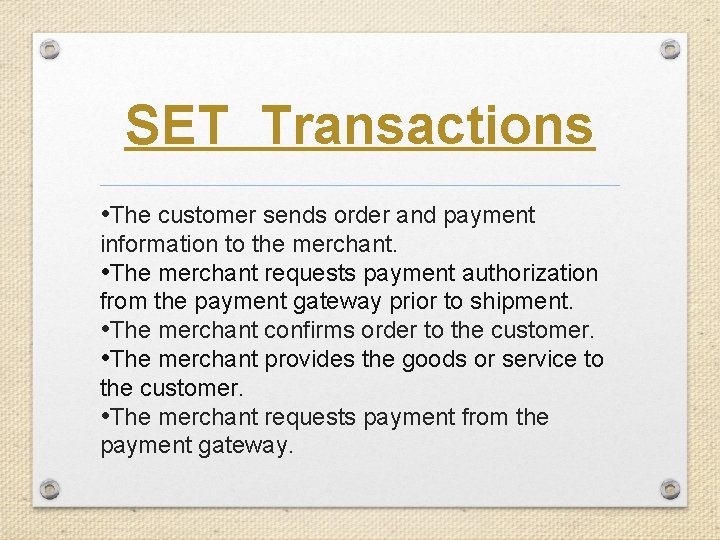 SET Transactions

•The customer sends order and payment information to the merchant.
•The merchant requests payment authorization from the payment gateway prior to shipment.
•The merchant confirms order to the customer.
•The merchant provides the goods or service to the customer.
•The merchant requests payment from the payment gateway.